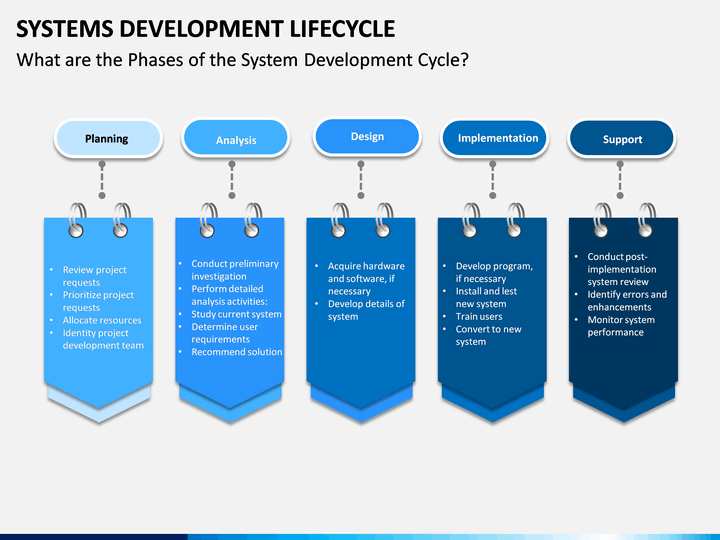 SYSTEMS DEVELOPMENT LIFECYCLE

What are the Phases of the System Development Cycle?

Planning

- Review project requests
- Prioritize project requests
- Allocate resources
- Identity project development team

Analysis

- Conduct preliminary investigation
- Perform detailed analysis activities:
- Study current system
- Determine user requirements
- Recommend solution

Design

- Acquire hardware and software, if necessary
- Develop details of system

Implementation

- Develop program, if necessary
- Install and lest new system
- Train users
- Convert to new system

Support

- Conduct post-implementation system review
- Identify errors and enhancements
- Monitor system performance